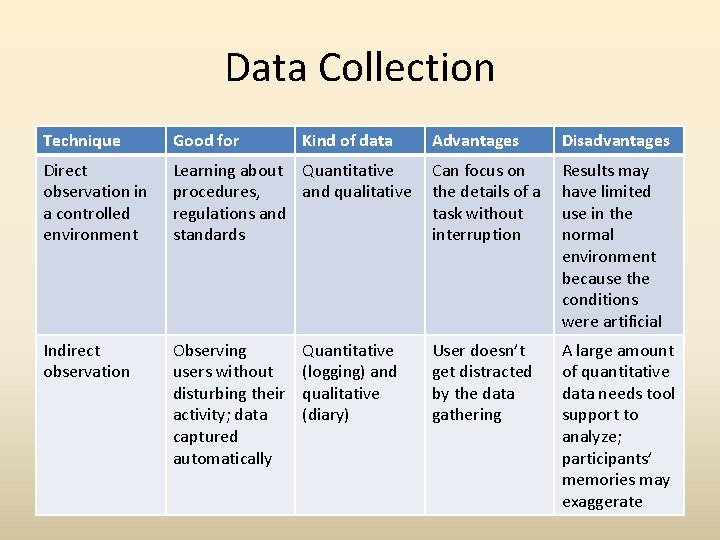 Data Collection

| Technique | Good for | Kind of data | Advantages | Disadvantages |
|---|---|---|---|---|
| Direct observation in a controlled environment | Learning about procedures, regulations and standards | Quantitative and qualitative | Can focus on the details of a task without interruption | Results may have limited use in the normal environment because the conditions were artificial |
| Indirect observation | Observing users without disturbing their activity; data captured automatically | Quantitative (logging) and qualitative (diary) | User doesn't get distracted by the data gathering | A large amount of quantitative data needs tool support to analyze; participants' memories may exaggerate |